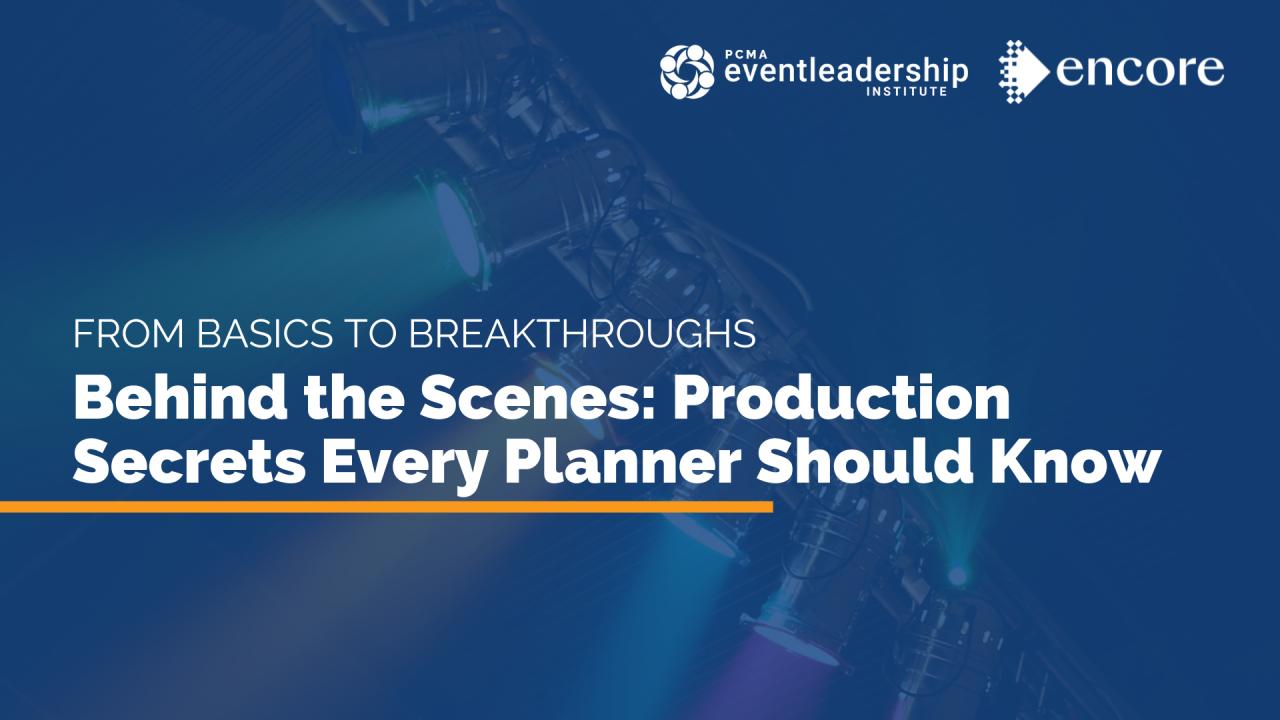 PCMA eventleadership INSTITUTE

encore

FROM BASICS TO BREAKTHROUGHS

Behind the Scenes: Production Secrets Every Planner Should Know